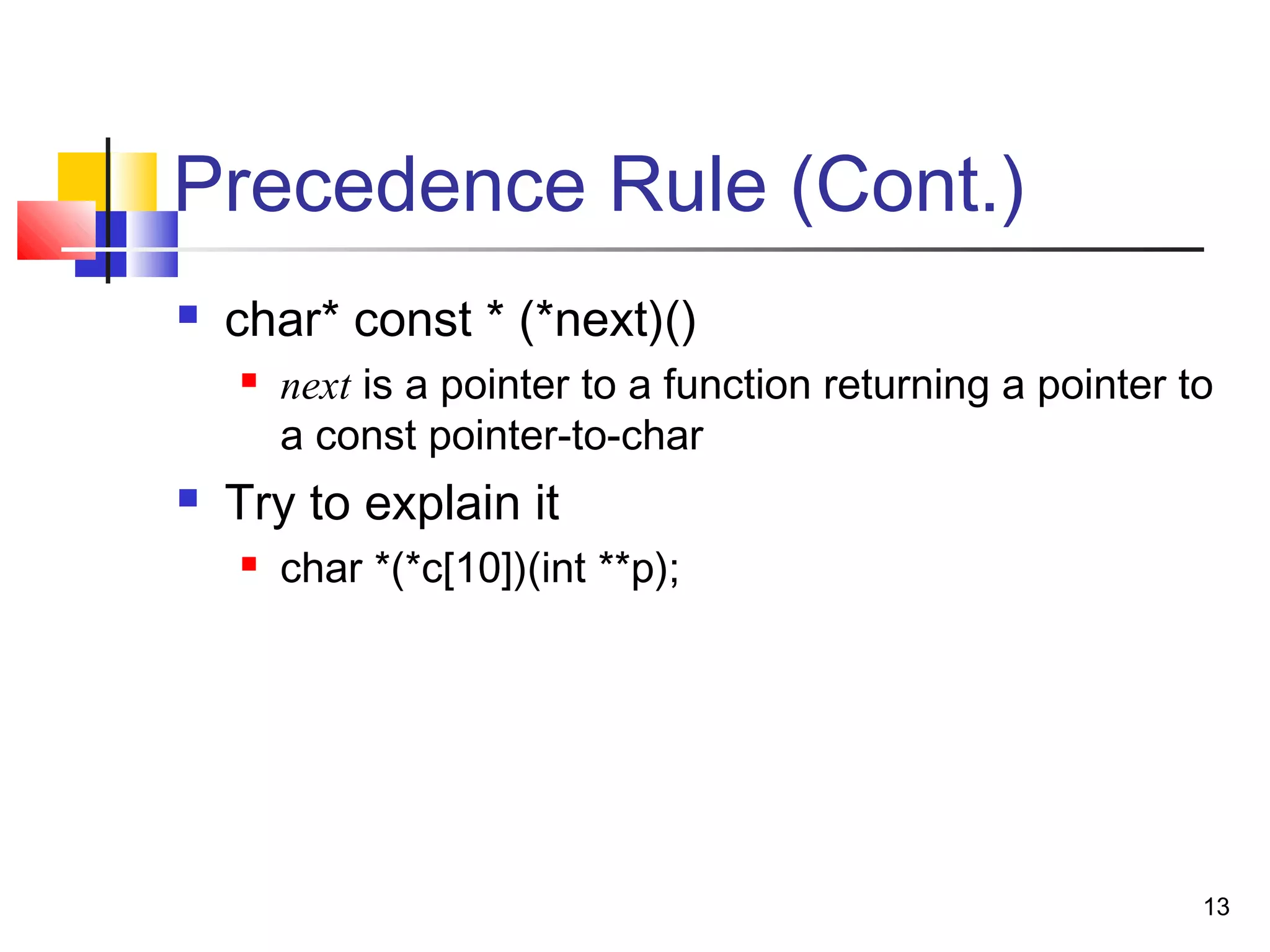 Precedence Rule (Cont.)

char* const * (*next)()

next is a pointer to a function returning a pointer to a const pointer-to-char

Try to explain it

char *(*c[10])(int **p);

13